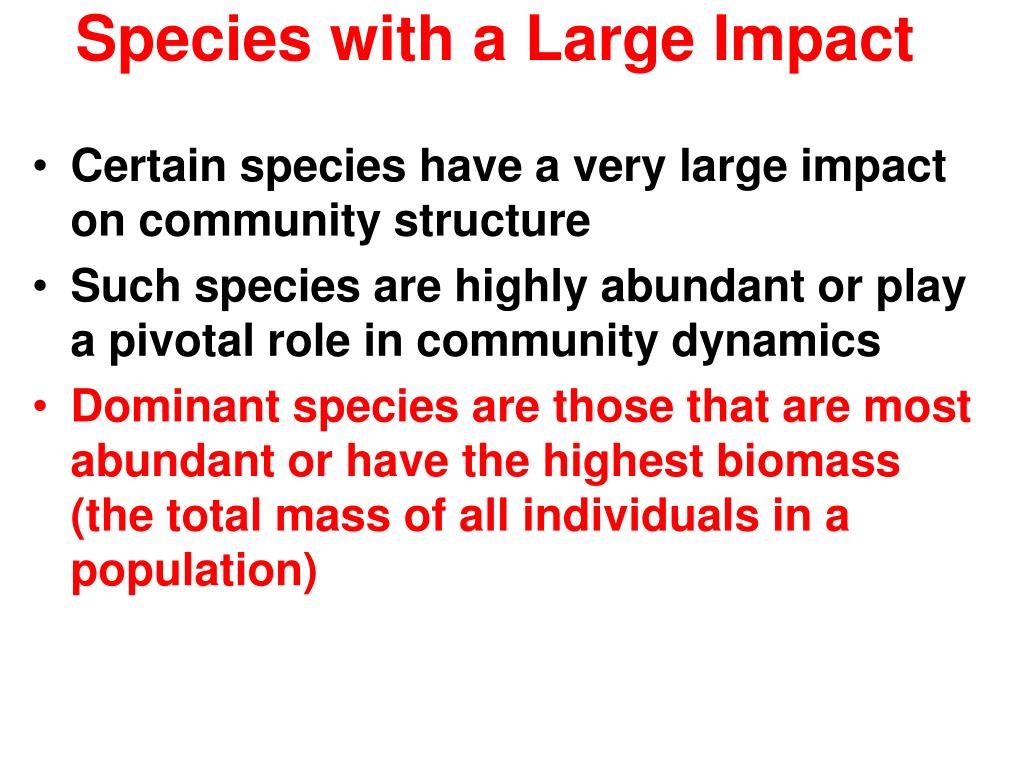 Species with a Large Impact

• Certain species have a very large impact on community structure
• Such species are highly abundant or play a pivotal role in community dynamics
• Dominant species are those that are most abundant or have the highest biomass (the total mass of all individuals in a population)